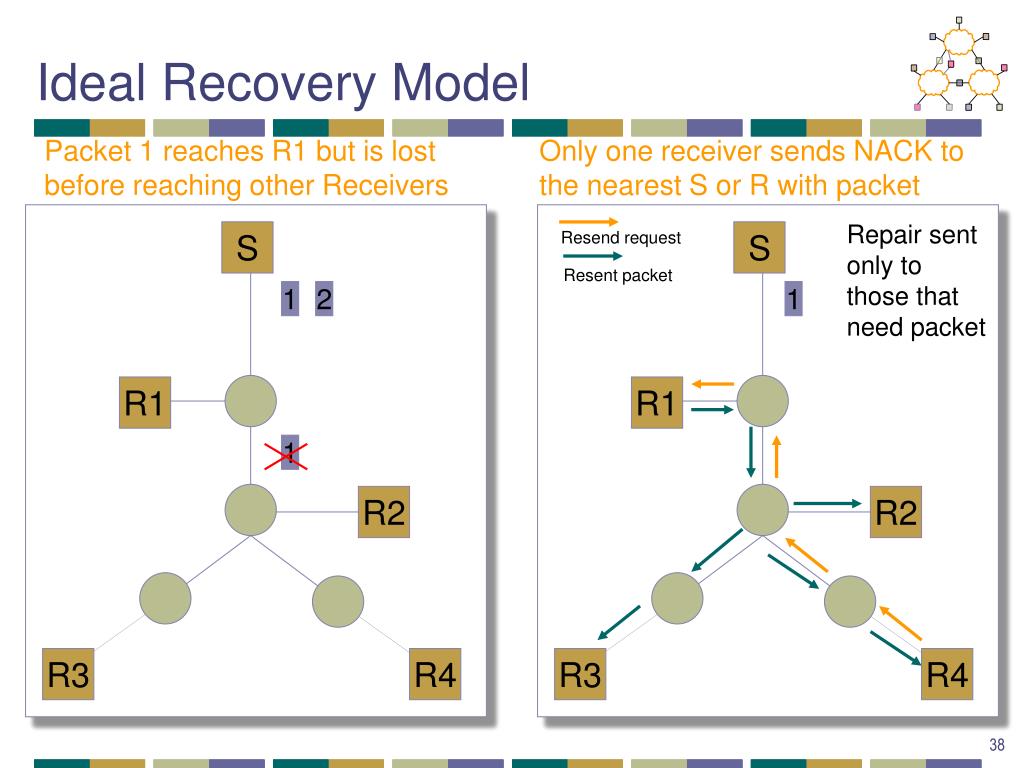 Ideal Recovery Model

Packet 1 reaches R1 but is lost before reaching other Receivers

S

1 2

R1

1

R2

R3

R4

Only one receiver sends NACK to the nearest S or R with packet

Resend request

Resent packet

S

1

Repair sent only to those that need packet

R1

R2

R3

R4

38